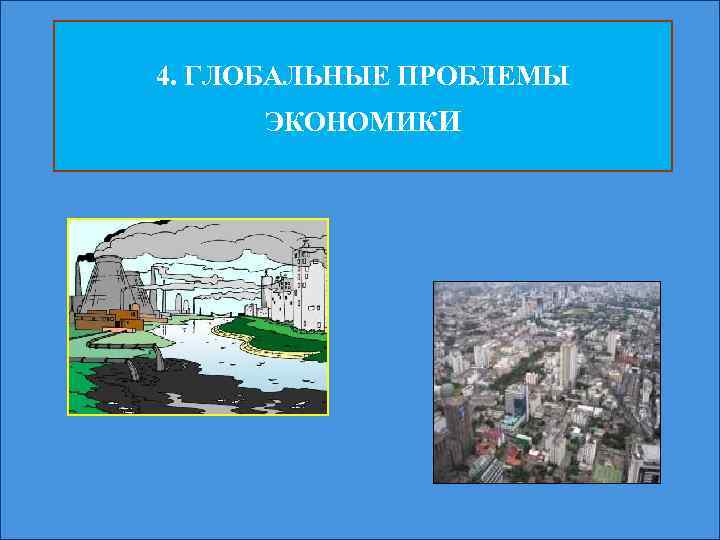 4. ГЛОБАЛЬНЫЕ ПРОБЛЕМЫ ЭКОНОМИКИ